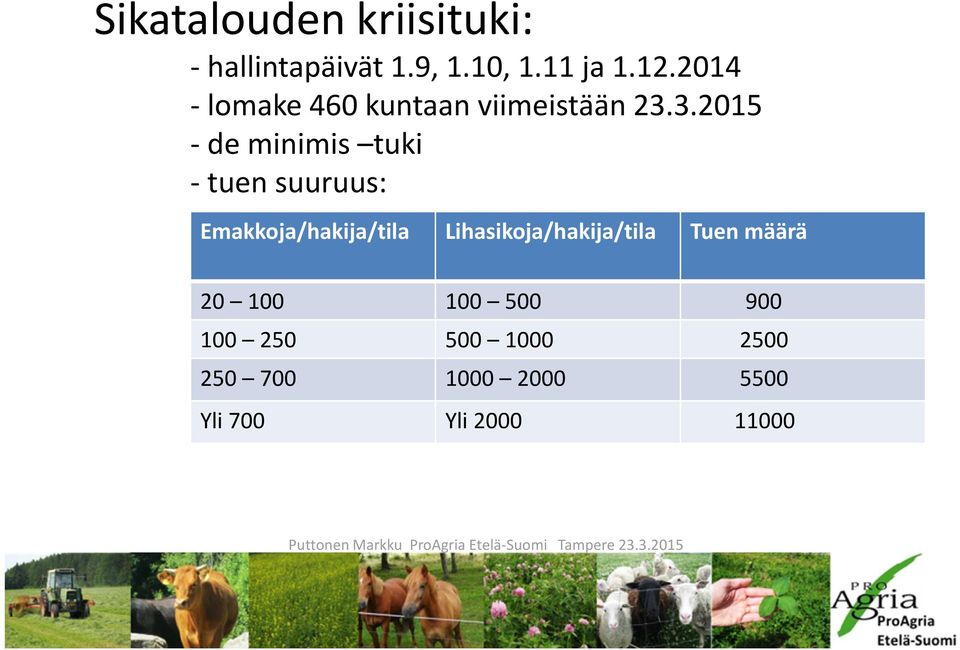 Sikatalouden kriisituki:

- hallintapäivät 1.9, 1.10, 1.11 ja 1.12.2014
- lomake 460 kuntaan viimeistään 23.3.2015
- de minimis –tuki
- tuen suuruus:

| Emakkoja/hakija/tila | Lihasikoja/hakija/tila | Tuen määrä |
|---|---|---|
| 20 – 100 | 100 – 500 | 900 |
| 100 – 250 | 500 – 1000 | 2500 |
| 250 – 700 | 1000 – 2000 | 5500 |
| Yli 700 | Yli 2000 | 11000 |

Puttonen Markku ProAgria Etelä-Suomi Tampere 23.3.2015

PRO Agria
ProAgria
Etelä-Suomi